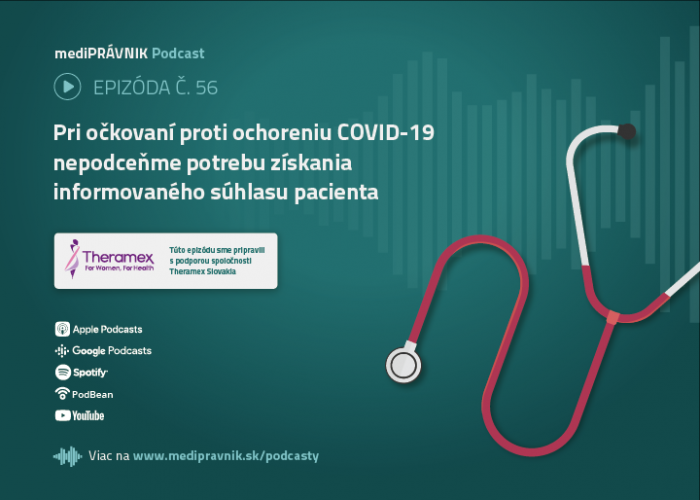 mediPRÁVNIK Podcast

EPIZÓDA Č. 56

Pri očkovaní proti ochoreniu COVID-19 nepodceňme potrebu získania informovaného súhlasu pacienta

Theramex
For Women, For Health

Túto epizódu sme pripravili s podporou spoločnosti Theramex Slovakia

Apple Podcasts
Google Podcasts
Spotify
PodBean
YouTube

Viac na www.medipravnik.sk/podcasty